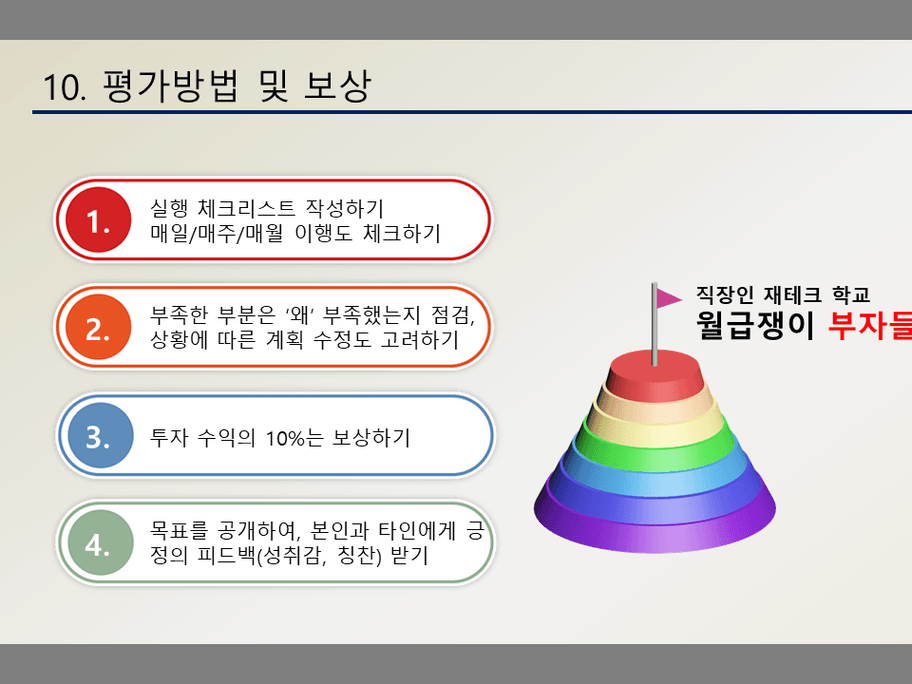 10. 평가방법 및 보상

1.
실행 체크리스트 작성하기
매일/매주/매월 이행도 체크하기

2.
부족한 부분은 '왜' 부족했는지 점검, 상황에 따른 계획 수정도 고려하기

3.
투자 수익의 10%는 보상하기

4.
목표를 공개하여, 본인과 타인에게 긍정의 피드백(성취감, 칭찬) 받기

직장인 재테크 학교
월급쟁이 부자들